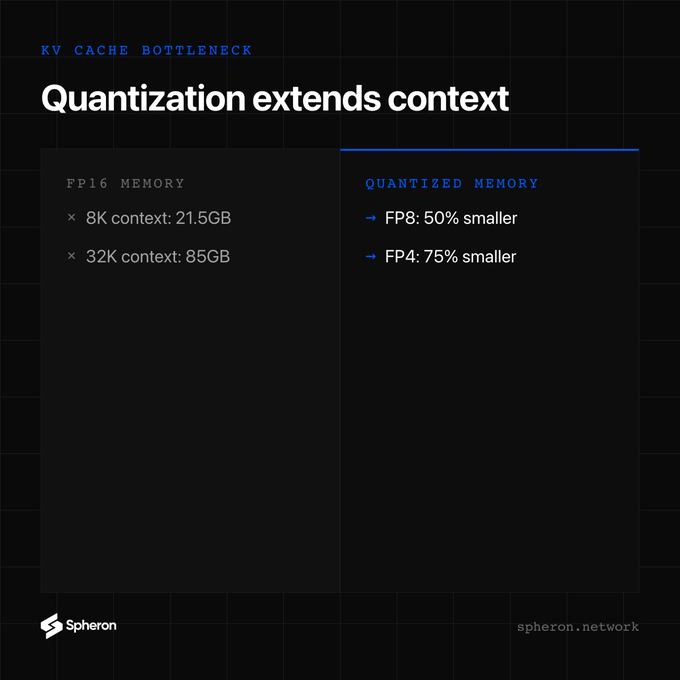 KV CACHE BOTTLENECK

Quantization extends context

FP16 MEMORY

× 8K context: 21.5GB

× 32K context: 85GB

QUANTIZED MEMORY

→ FP8: 50% smaller

→ FP4: 75% smaller

Spheron

spheron.network